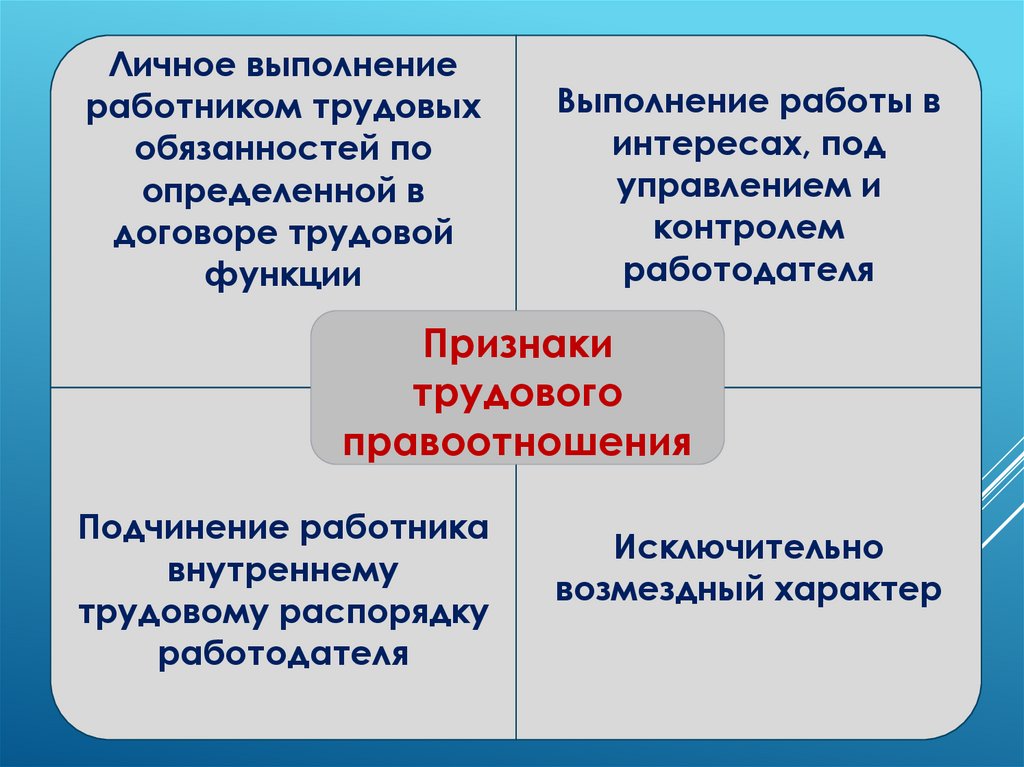 Личное выполнение работником трудовых обязанностей по определенной в договоре трудовой функции

Выполнение работы в интересах, под управлением и контролем работодателя

Признаки трудового правоотношения

Подчинение работника внутреннему трудовому распорядку работодателя

Исключительно возмездный характер